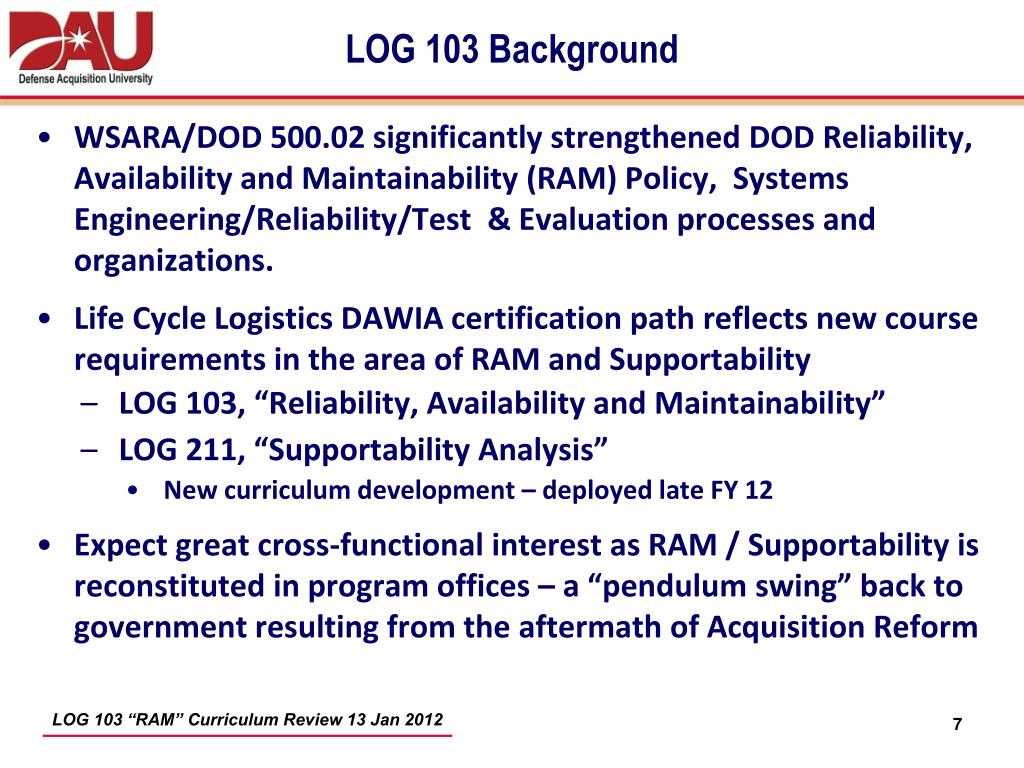 DAU
Defense Acquisition University

LOG 103 Background

• WSARA/DOD 500.02 significantly strengthened DOD Reliability, Availability and Maintainability (RAM) Policy, Systems Engineering/Reliability/Test & Evaluation processes and organizations.

• Life Cycle Logistics DAWIA certification path reflects new course requirements in the area of RAM and Supportability
– LOG 103, “Reliability, Availability and Maintainability”
– LOG 211, “Supportability Analysis”
• New curriculum development – deployed late FY 12

• Expect great cross-functional interest as RAM / Supportability is reconstituted in program offices – a “pendulum swing” back to government resulting from the aftermath of Acquisition Reform

LOG 103 “RAM” Curriculum Review 13 Jan 2012

7